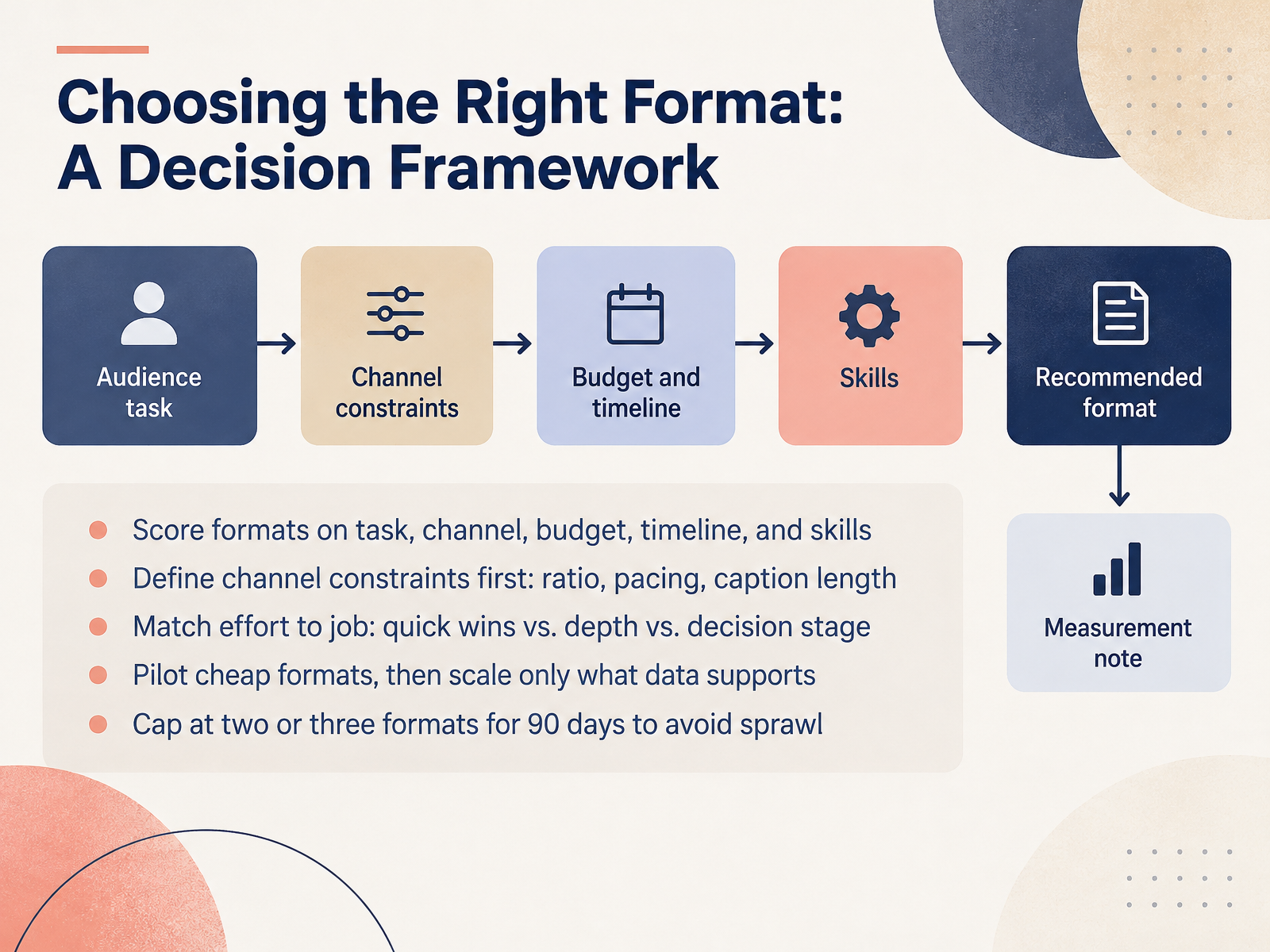 Choosing the Right Format: A Decision Framework

Audience task

Channel constraints

Budget and timeline

Skills

Recommended format

Measurement note

• Score formats on task, channel, budget, timeline, and skills
• Define channel constraints first: ratio, pacing, caption length
• Match effort to job: quick wins vs. depth vs. decision stage
• Pilot cheap formats, then scale only what data supports
• Cap at two or three formats for 90 days to avoid sprawl